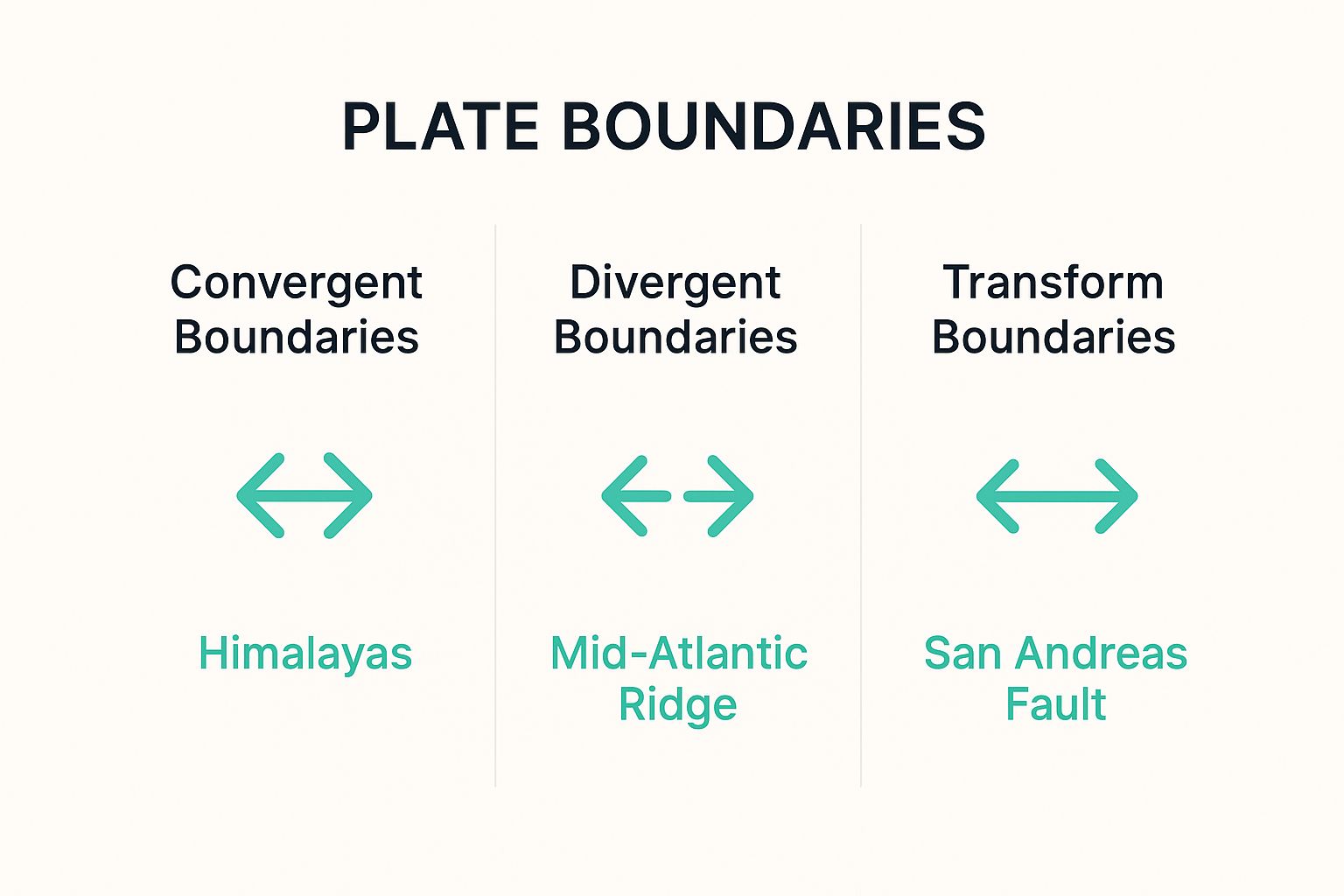 PLATE BOUNDARIES

Convergent Boundaries

Himalayas

Divergent Boundaries

Mid-Atlantic Ridge

Transform Boundaries

San Andreas Fault